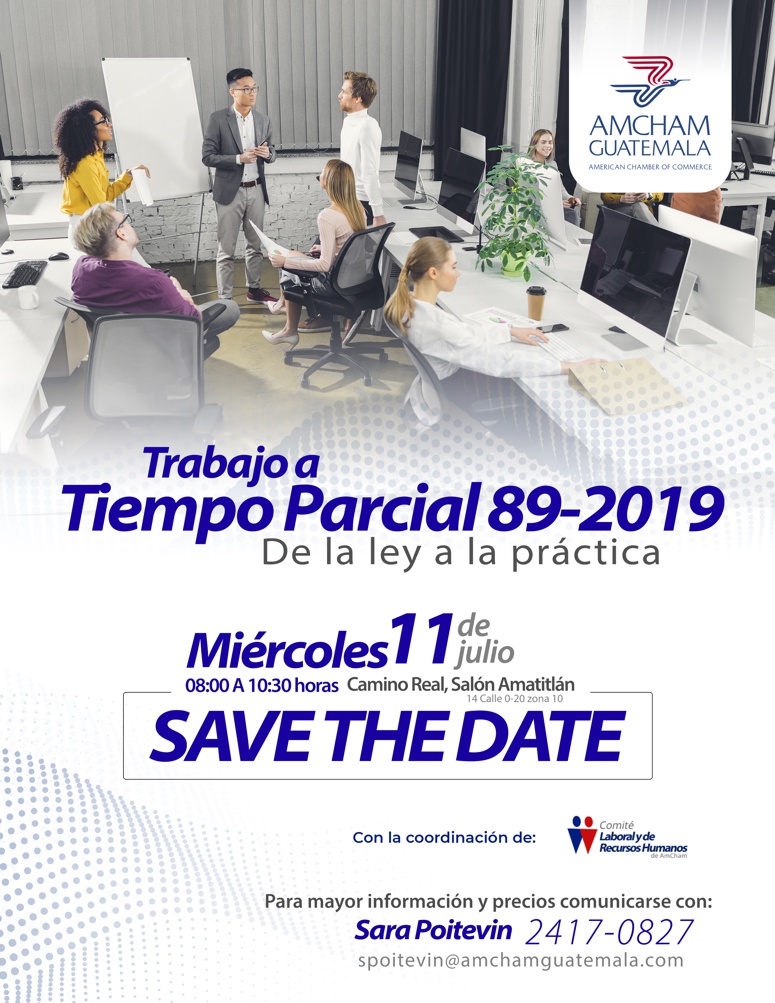 AMCHAM GUATEMALA
AMERICAN CHAMBER OF COMMERCE

Trabajo a
Tiempo Parcial 89-2019
De la ley a la práctica

Miércoles 11 de julio
08:00 A 10:30 horas Camino Real, Salón Amatitlán
14 Calle 0-20 zona 10

SAVE THE DATE

Con la coordinación de:
Comité Laboral y de Recursos Humanos de AmCham

Para mayor información y precios comunicarse con:
Sara Poitevin 2417-0827
spoitevin@amchamguatemala.com